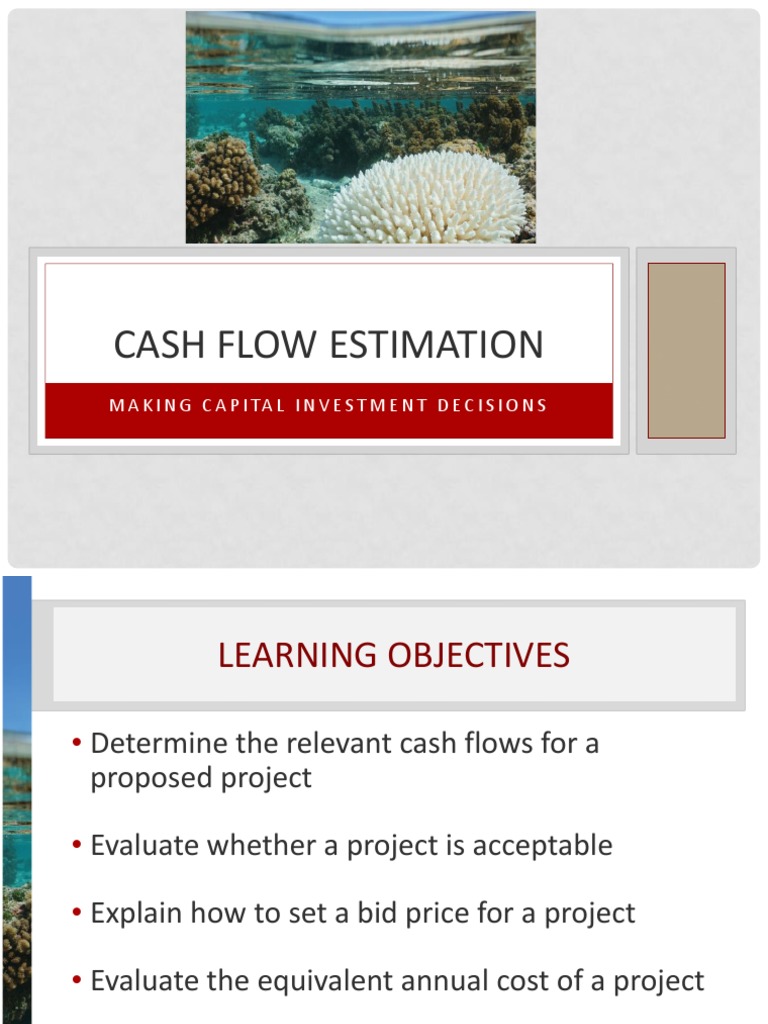 CASH FLOW ESTIMATION

MAKING CAPITAL INVESTMENT DECISIONS

LEARNING OBJECTIVES

• Determine the relevant cash flows for a proposed project

• Evaluate whether a project is acceptable

• Explain how to set a bid price for a project

• Evaluate the equivalent annual cost of a project